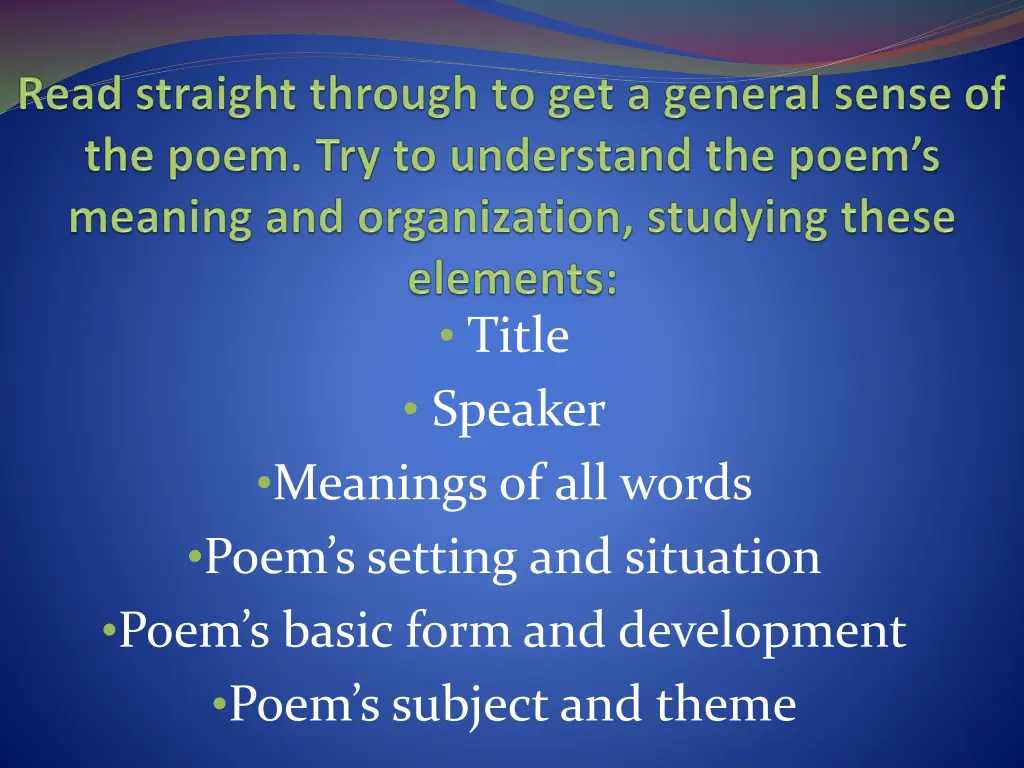 Read straight through to get a general sense of the poem. Try to understand the poem’s meaning and organization, studying these elements:

• Title
• Speaker
•Meanings of all words
•Poem’s setting and situation
•Poem’s basic form and development
•Poem’s subject and theme